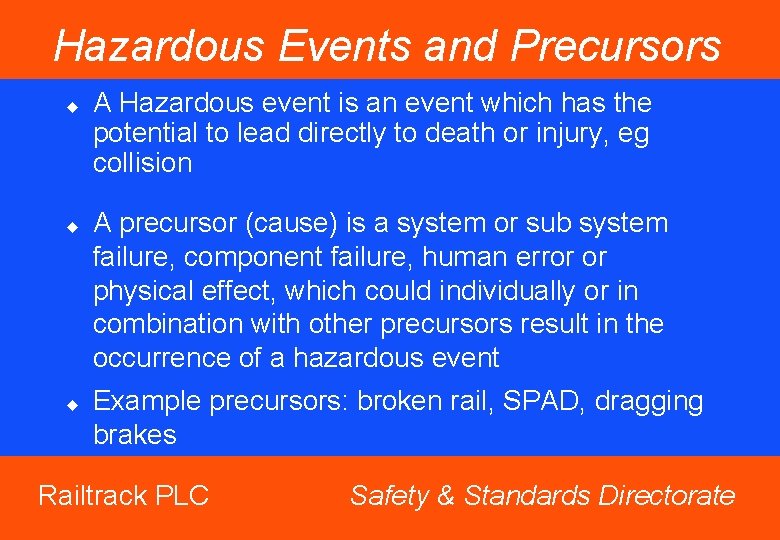 Hazardous Events and Precursors

◆ A Hazardous event is an event which has the potential to lead directly to death or injury, eg collision

◆ A precursor (cause) is a system or sub system failure, component failure, human error or physical effect, which could individually or in combination with other precursors result in the occurrence of a hazardous event

◆ Example precursors: broken rail, SPAD, dragging brakes

Railtrack PLC

Safety & Standards Directorate